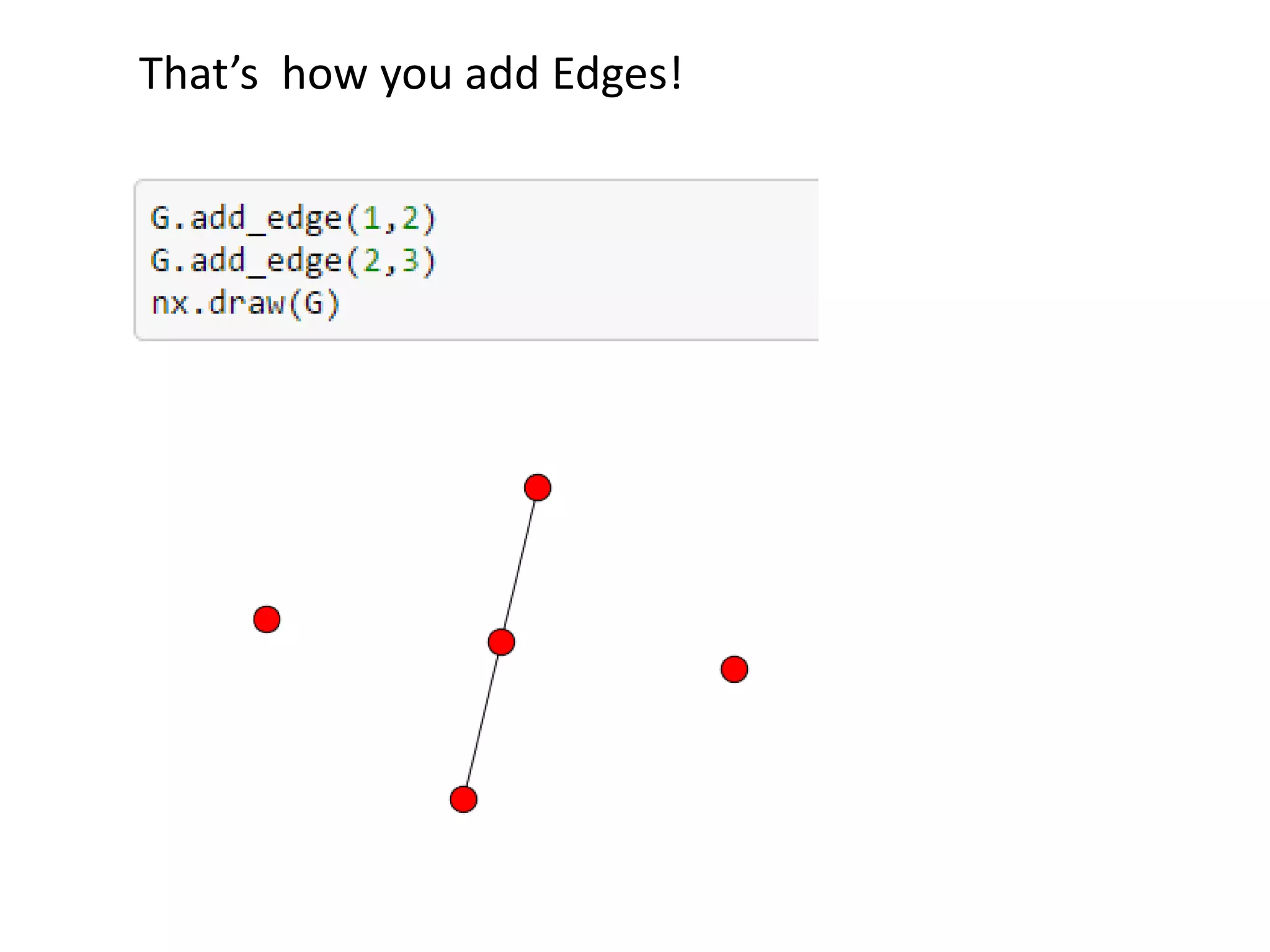 That’s how you add Edges!

G.add_edge(1,2)
G.add_edge(2,3)
nx.draw(G)